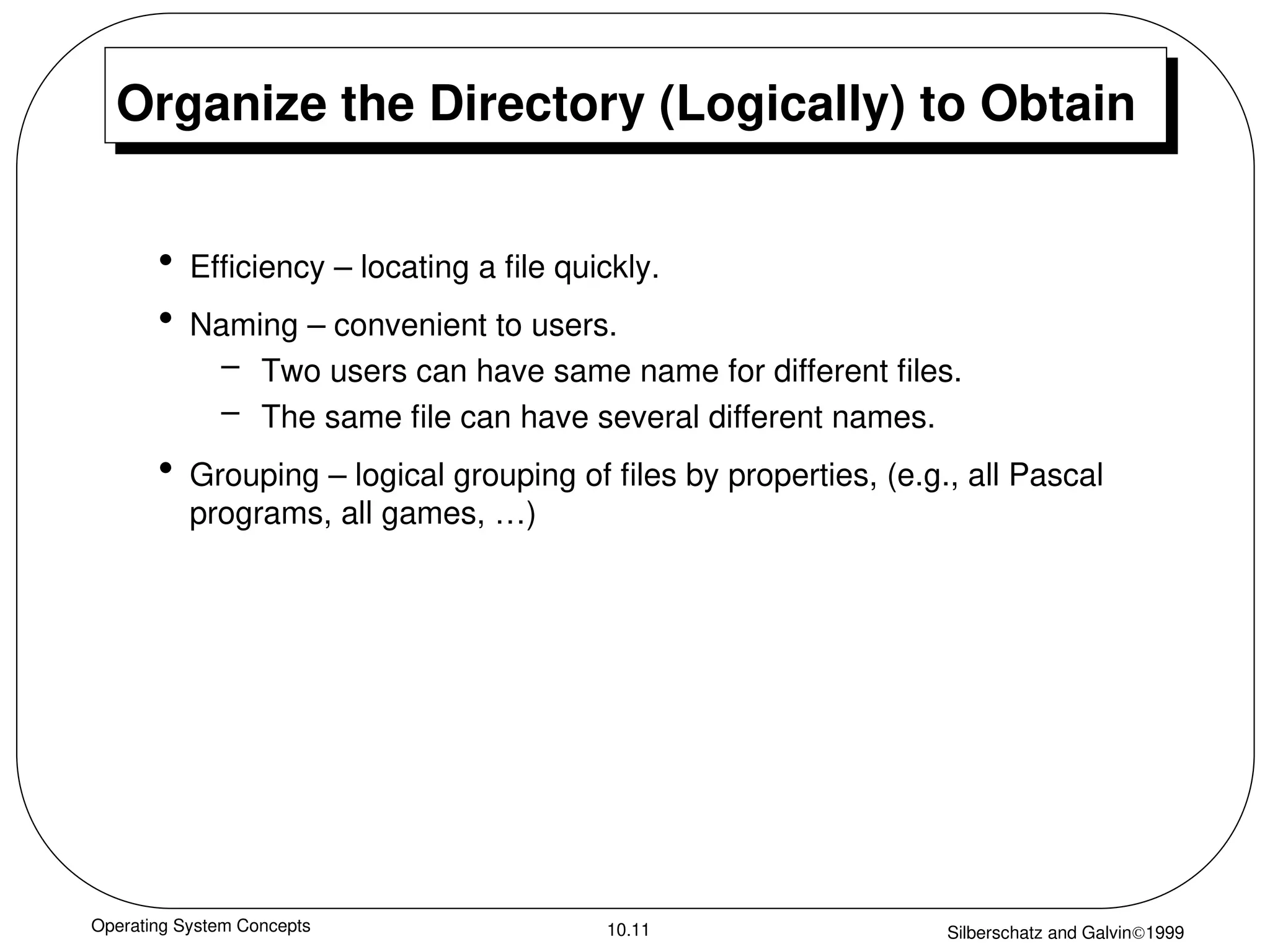 Organize the Directory (Logically) to Obtain

• Efficiency – locating a file quickly.

• Naming – convenient to users.
  – Two users can have same name for different files.
  – The same file can have several different names.

• Grouping – logical grouping of files by properties, (e.g., all Pascal programs, all games, …)

Operating System Concepts

10.11

Silberschatz and Galvin©1999